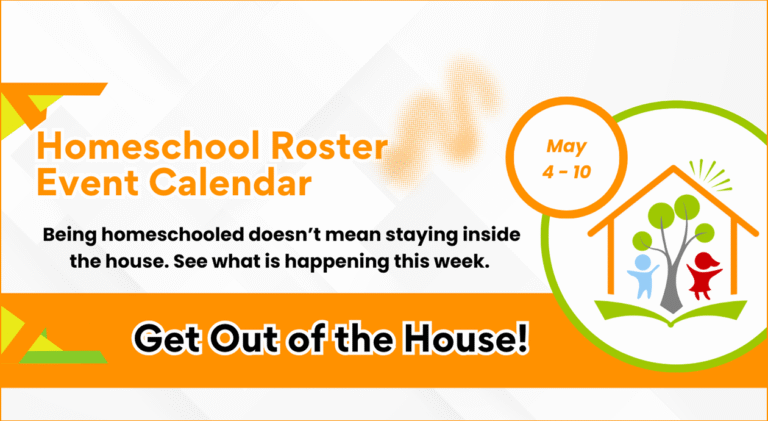 Homeschool Roster Event Calendar

May 4 - 10

Being homeschooled doesn't mean staying inside the house. See what is happening this week.

Get Out of the House!